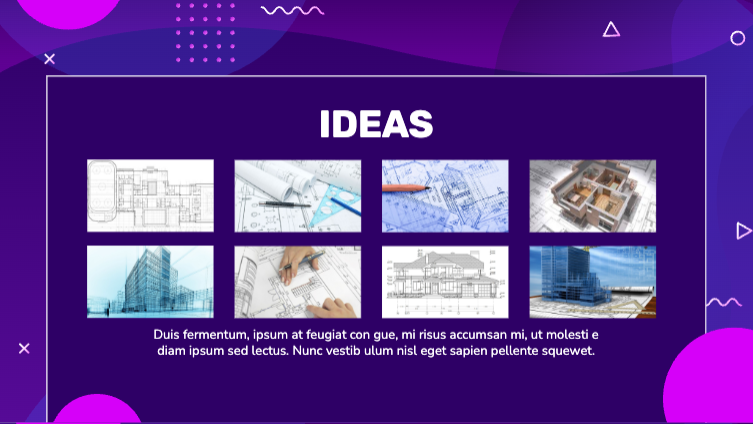 IDEAS

Duis fermentum, ipsum at feugiat con gue, mi risus accumsan mi, ut molesti e diam ipsum sed lectus. Nunc vestib ulum nisl eget sapien pellente squewet.